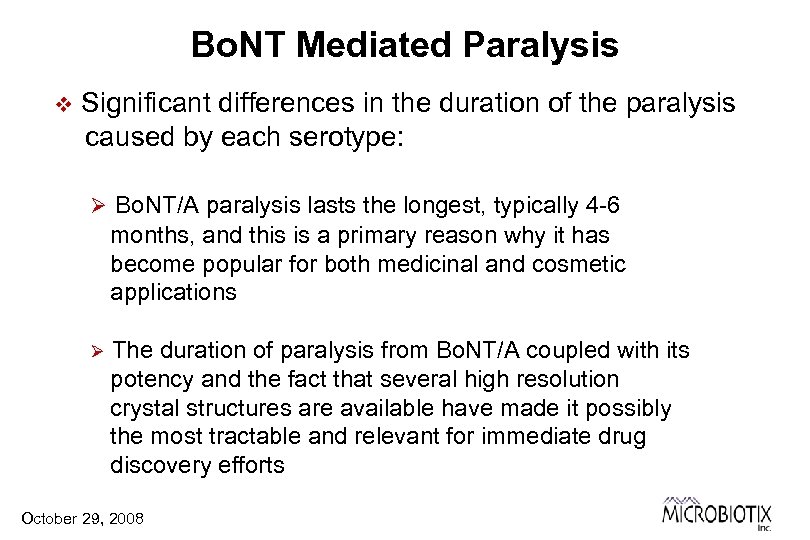 BoNT Mediated Paralysis

❖ Significant differences in the duration of the paralysis caused by each serotype:

➢ BoNT/A paralysis lasts the longest, typically 4-6 months, and this is a primary reason why it has become popular for both medicinal and cosmetic applications

➢ The duration of paralysis from BoNT/A coupled with its potency and the fact that several high resolution crystal structures are available have made it possibly the most tractable and relevant for immediate drug discovery efforts

October 29, 2008

MICROBIOTIX Inc.